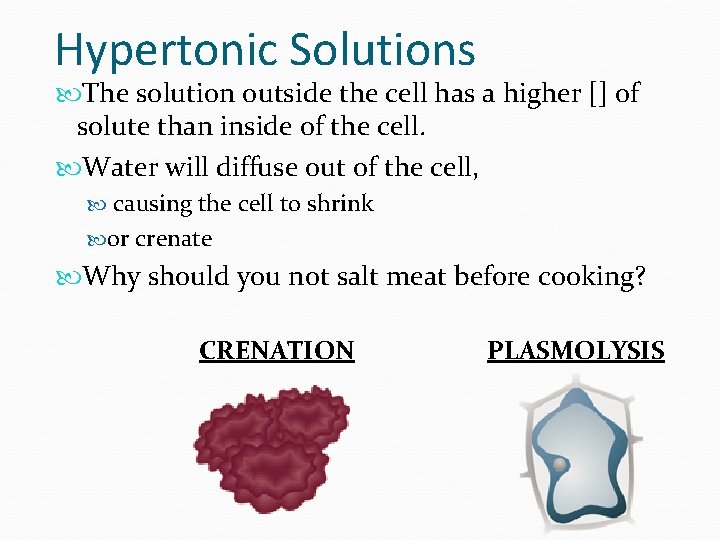 Hypertonic Solutions

The solution outside the cell has a higher [] of solute than inside of the cell.

Water will diffuse out of the cell,

causing the cell to shrink

or crenate

Why should you not salt meat before cooking?

CRENATION

PLASMOLYSIS